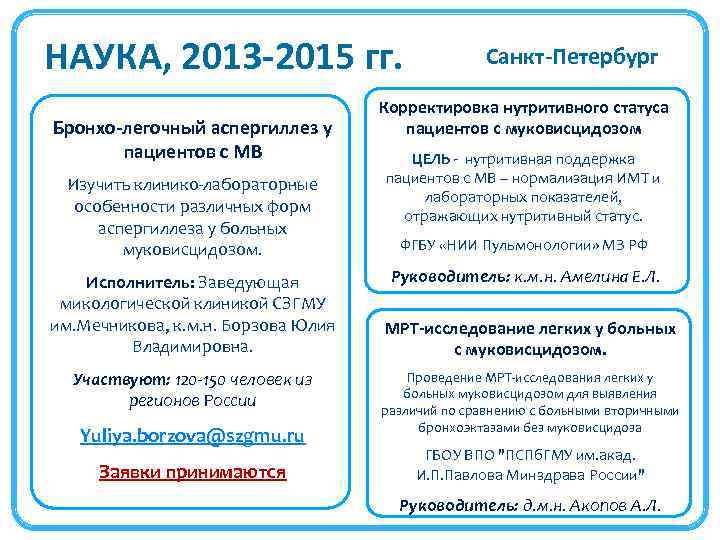 НАУКА, 2013-2015 гг.

Санкт-Петербург

Бронхо-легочный аспергиллез у пациентов с МВ

Изучить клинико-лабораторные особенности различных форм аспергиллеза у больных муковисцидозом.

Исполнитель: Заведующая микологической клиникой СЗГМУ им.Мечникова, к.м.н. Борзова Юлия Владимировна.

Участвуют: 120-150 человек из регионов России

Yuliya.borzova@szgmu.ru

Заявки принимаются

Корректировка нутритивного статуса пациентов с муковисцидозом

ЦЕЛЬ - нутритивная поддержка пациентов с МВ – нормализация ИМТ и лабораторных показателей, отражающих нутритивный статус.

ФГБУ «НИИ Пульмонологии» МЗ РФ

Руководитель: к.м.н. Амелина Е.Л.

МРТ-исследование легких у больных с муковисцидозом.

Проведение МРТ-исследования легких у больных муковисцидозом для выявления различий по сравнению с больными вторичными бронхоэктазами без муковисцидоза

ГБОУ ВПО "ПСПбГМУ им.акад. И.П.Павлова Минздрава России"

Руководитель: д.м.н. Акопов А.Л.